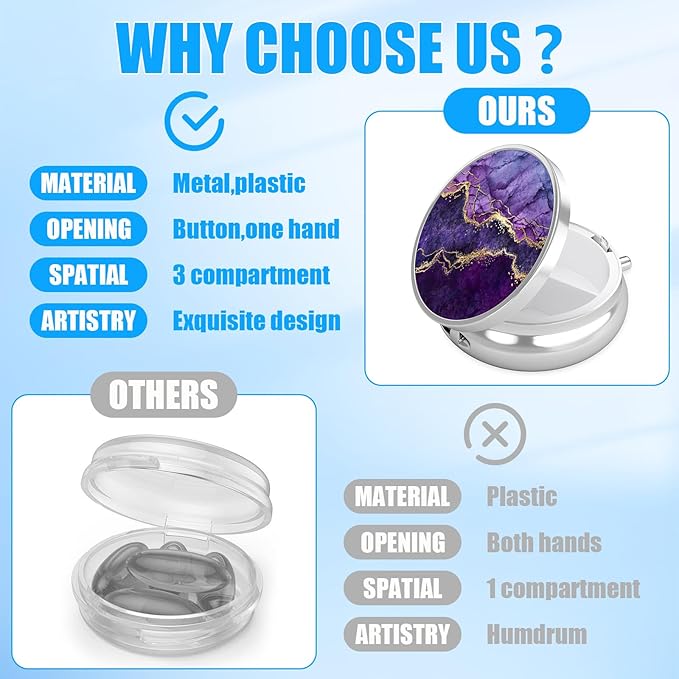 WHY CHOOSE US ?

OURS

MATERIAL Metal,plastic
OPENING Button,one hand
SPATIAL 3 compartment
ARTISTRY Exquisite design

OTHERS

MATERIAL Plastic
OPENING Both hands
SPATIAL 1 compartment
ARTISTRY Humdrum